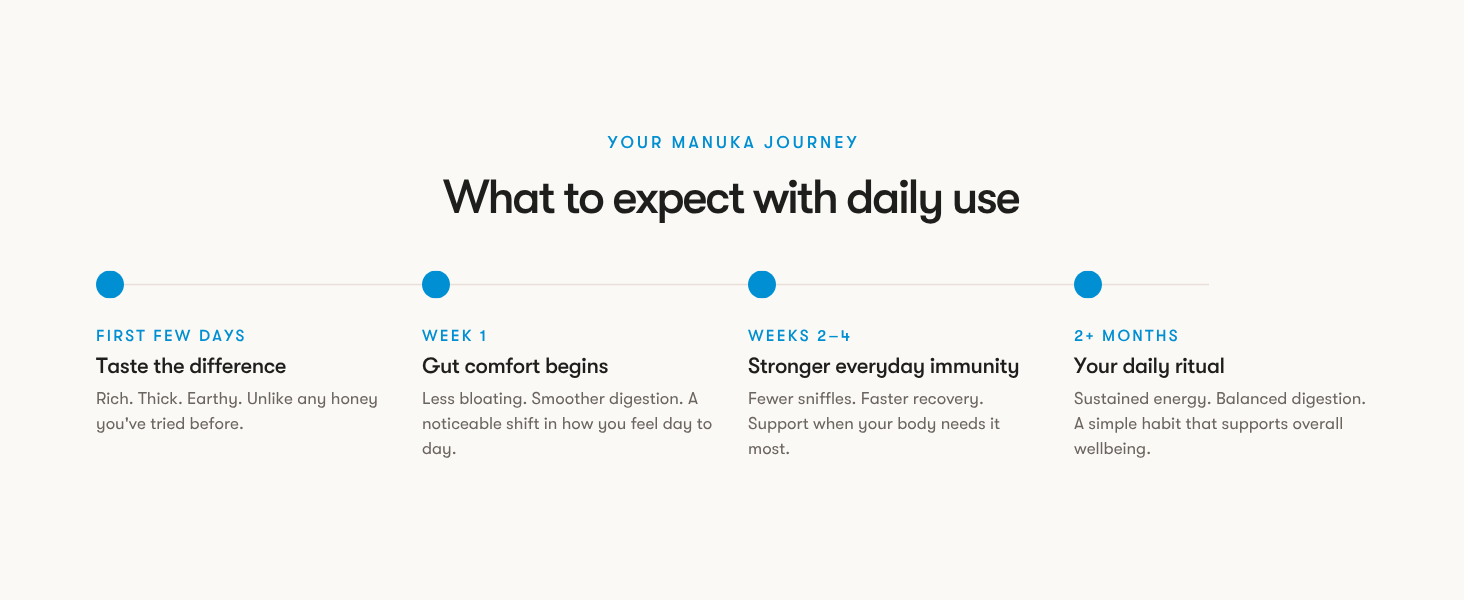 YOUR MANUKA JOURNEY

What to expect with daily use

FIRST FEW DAYS

Taste the difference

Rich. Thick. Earthy. Unlike any honey you've tried before.

WEEK 1

Gut comfort begins

Less bloating. Smoother digestion. A noticeable shift in how you feel day to day.

WEEKS 2–4

Stronger everyday immunity

Fewer sniffles. Faster recovery. Support when your body needs it most.

2+ MONTHS

Your daily ritual

Sustained energy. Balanced digestion. A simple habit that supports overall wellbeing.